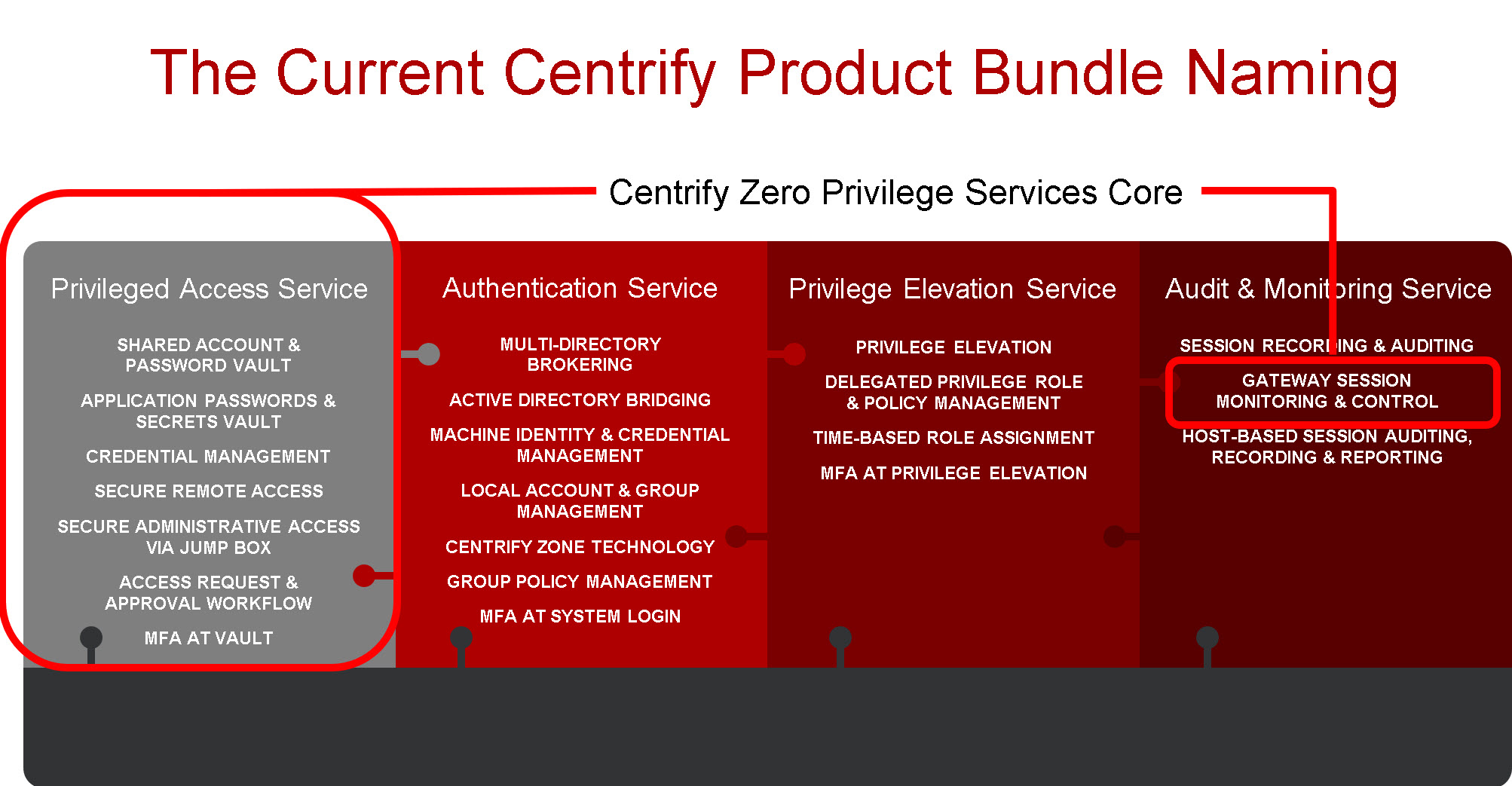 The Current Centrify Product Bundle Naming

Centrify Zero Privilege Services Core

Privileged Access Service

SHARED ACCOUNT & PASSWORD VAULT

APPLICATION PASSWORDS & SECRETS VAULT

CREDENTIAL MANAGEMENT

SECURE REMOTE ACCESS

SECURE ADMINISTRATIVE ACCESS VIA JUMP BOX

ACCESS REQUEST & APPROVAL WORKFLOW

MFA AT VAULT

Authentication Service

MULTI-DIRECTORY BROKERING

ACTIVE DIRECTORY BRIDGING

MACHINE IDENTITY & CREDENTIAL MANAGEMENT

LOCAL ACCOUNT & GROUP MANAGEMENT

CENTRIFY ZONE TECHNOLOGY

GROUP POLICY MANAGEMENT

MFA AT SYSTEM LOGIN

Privilege Elevation Service

PRIVILEGE ELEVATION

DELEGATED PRIVILEGE ROLE & POLICY MANAGEMENT

TIME-BASED ROLE ASSIGNMENT

MFA AT PRIVILEGE ELEVATION

Audit & Monitoring Service

SESSION RECORDING & AUDITING

GATEWAY SESSION MONITORING & CONTROL

HOST-BASED SESSION AUDITING, RECORDING & REPORTING